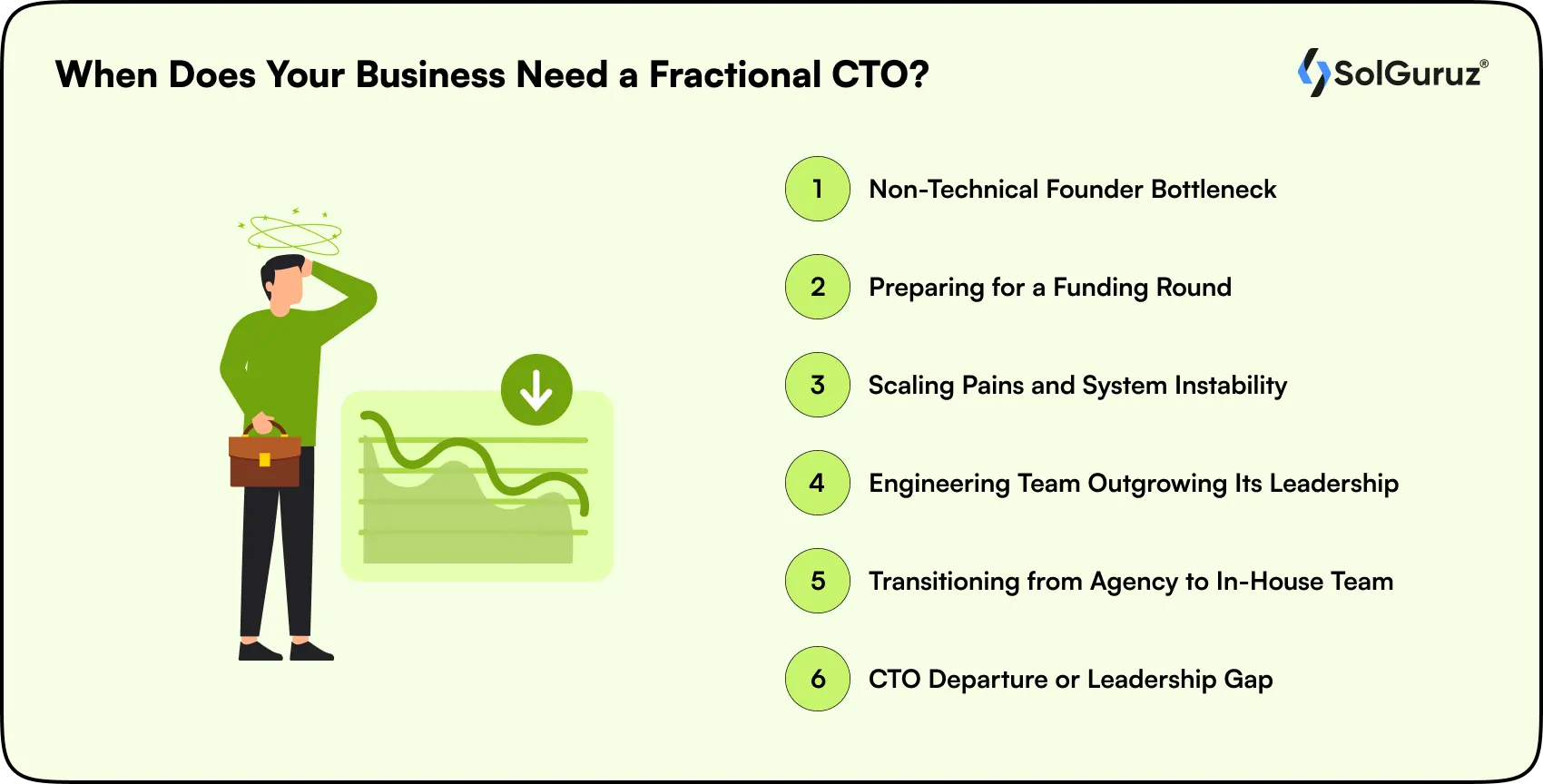 When Does Your Business Need a Fractional CTO?

SolGuruz®

1 Non-Technical Founder Bottleneck

2 Preparing for a Funding Round

3 Scaling Pains and System Instability

4 Engineering Team Outgrowing Its Leadership

5 Transitioning from Agency to In-House Team

6 CTO Departure or Leadership Gap